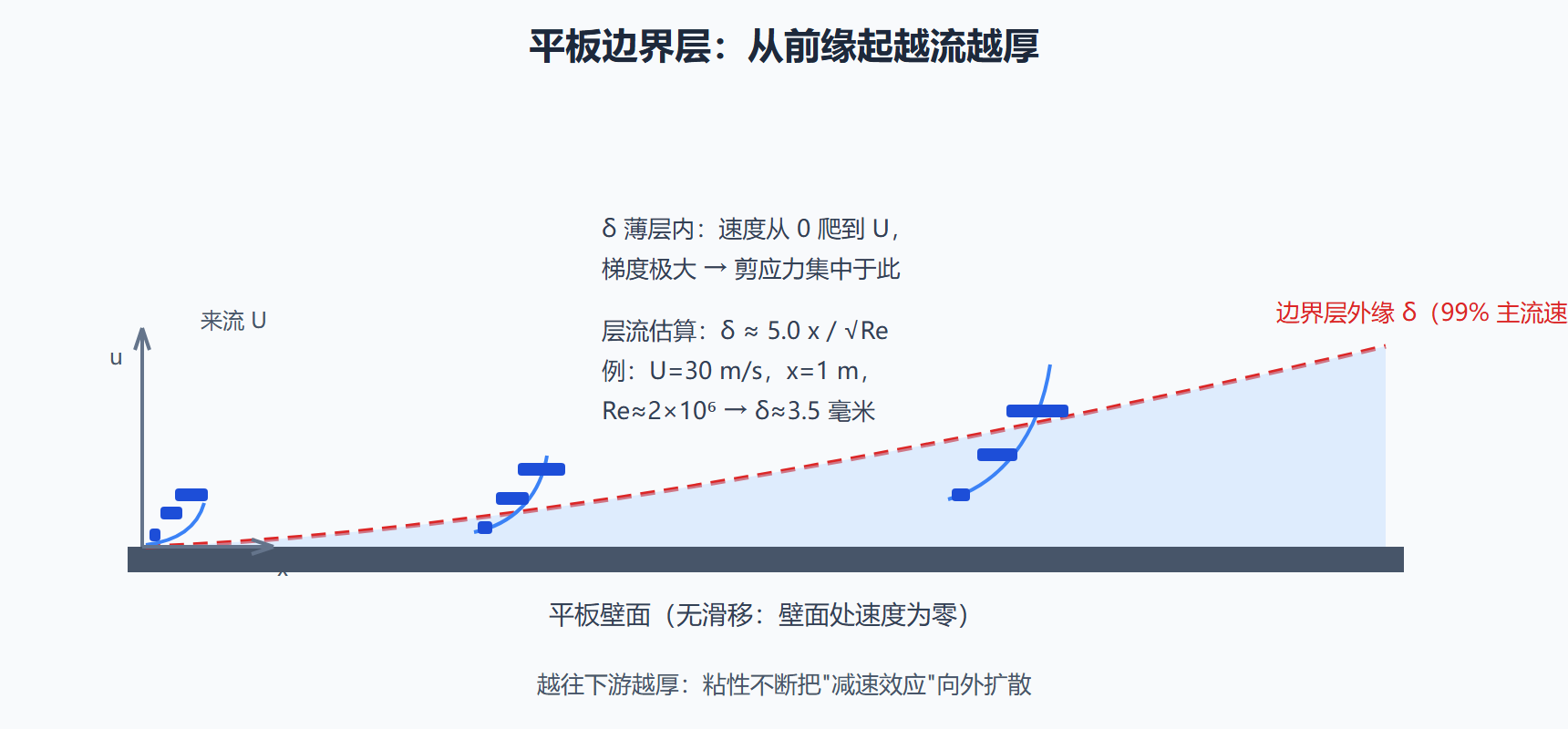 平板边界层：从前缘起越流越厚

δ 薄层内：速度从 0 爬到 U，
梯度极大 → 剪应力集中于此

层流估算：δ ≈ 5.0 x / √Re
例：U=30 m/s，x=1 m，
Re≈2×10⁶ → δ≈3.5 毫米

来流 U

u

边界层外缘 δ（99% 主流速

x

平板壁面（无滑移：壁面处速度为零）

越往下游越厚：粘性不断把"减速效应"向外扩散